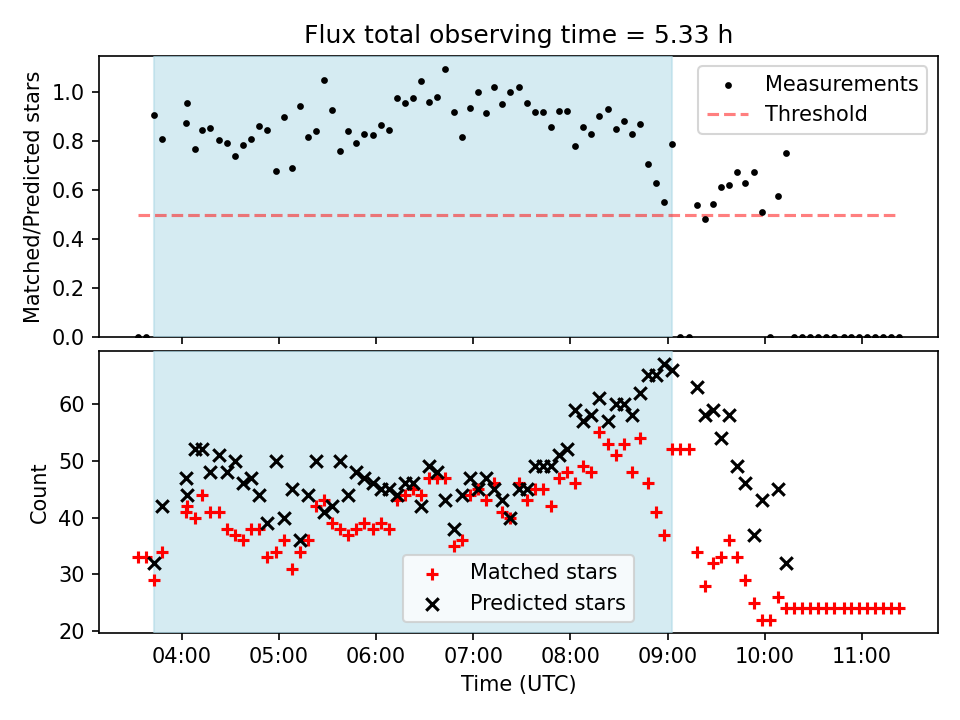 Flux total observing time = 5.33 h

Matched/Predicted stars

1.0
0.8
0.6
0.4
0.2
0.0

Measurements
Threshold

Count

60
50
40
30
20

Matched stars
Predicted stars

04:00
05:00
06:00
07:00
08:00
09:00
10:00
11:00

Time (UTC)